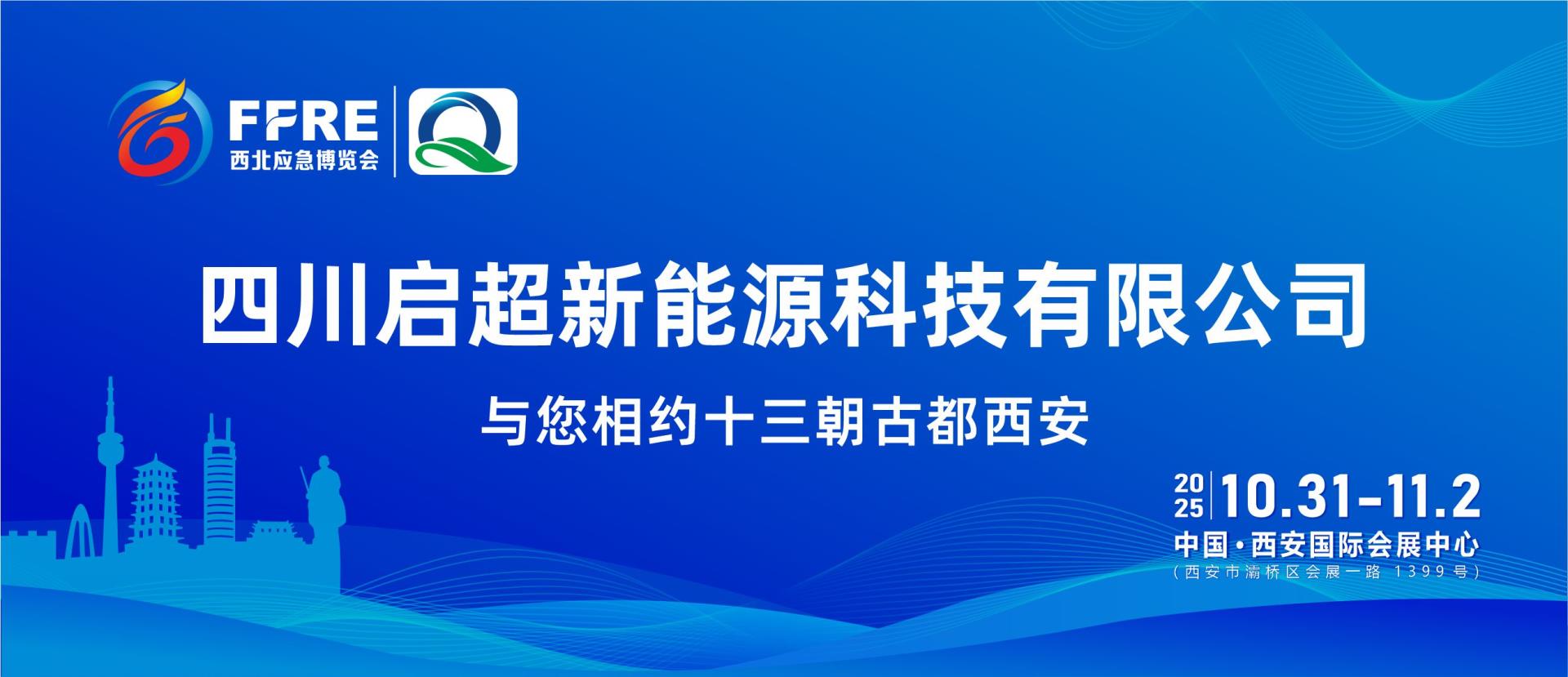 FFRE
西北应急博览会

四川启超新能源科技有限公司

与您相约十三朝古都西安

2025 10.31-11.2
中国·西安国际会展中心
(西安市灞桥区会展一路 1399号)